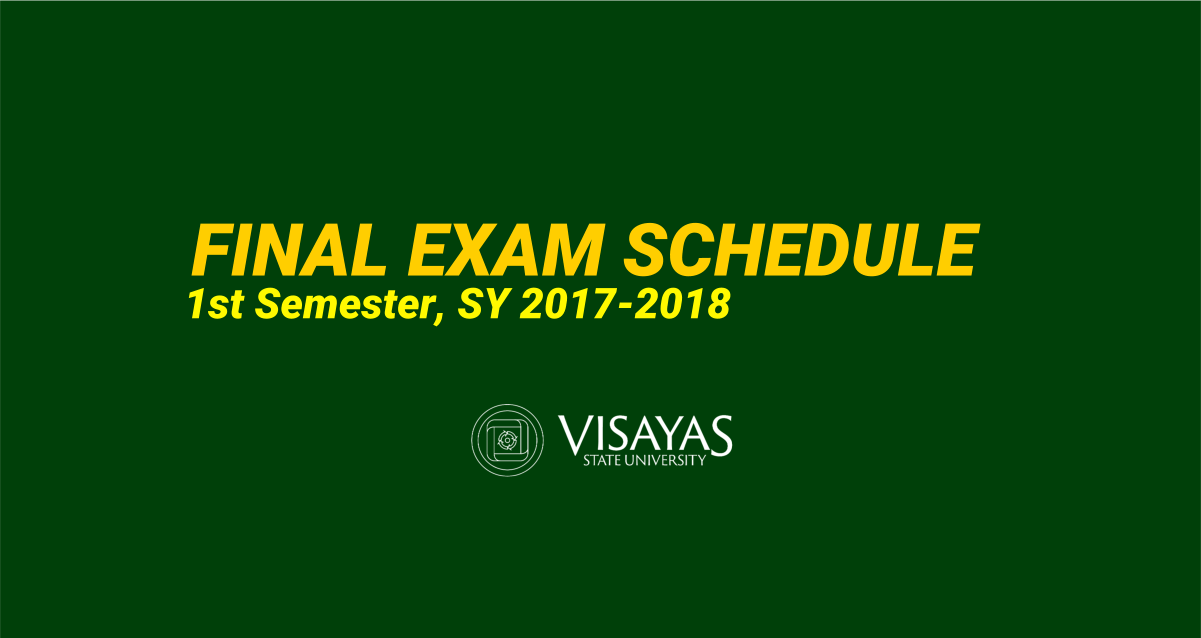 FINAL EXAM SCHEDULE
1st Semester, SY 2017-2018

VISAYAS
STATE UNIVERSITY